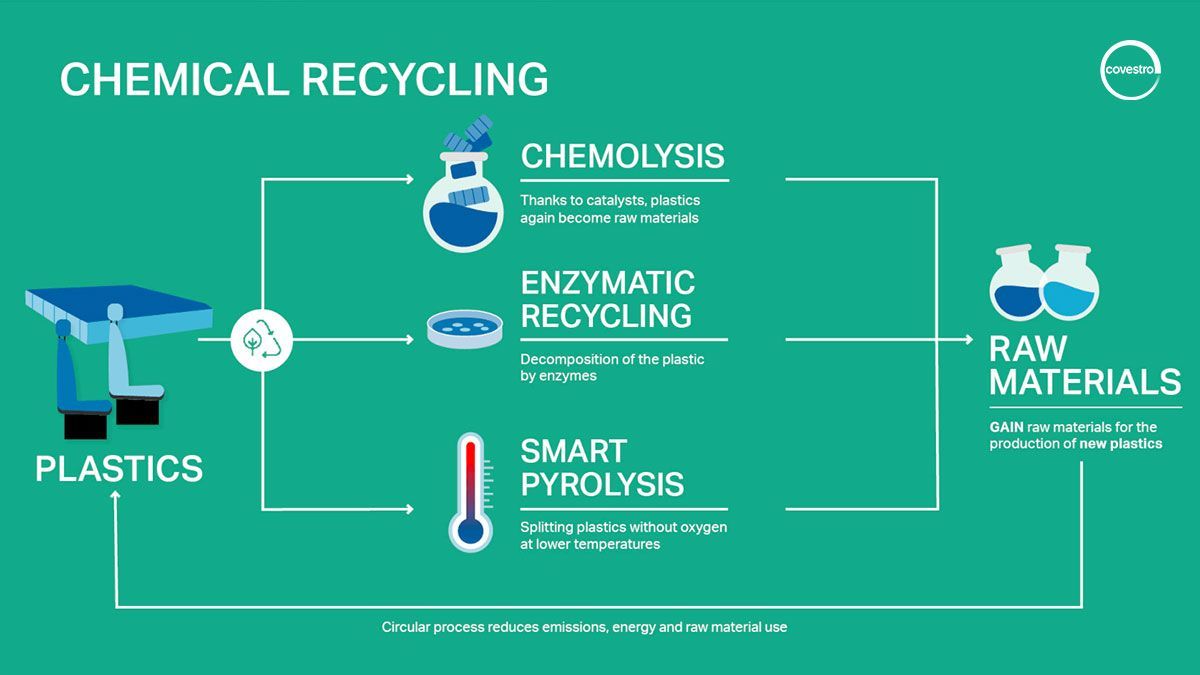 CHEMICAL RECYCLING

covestro

PLASTICS

CHEMOLYSIS

Thanks to catalysts, plastics again become raw materials

ENZYMATIC RECYCLING

Decomposition of the plastic by enzymes

SMART PYROLYSIS

Splitting plastics without oxygen at lower temperatures

RAW MATERIALS

GAIN raw materials for the production of new plastics

Circular process reduces emissions, energy and raw material use